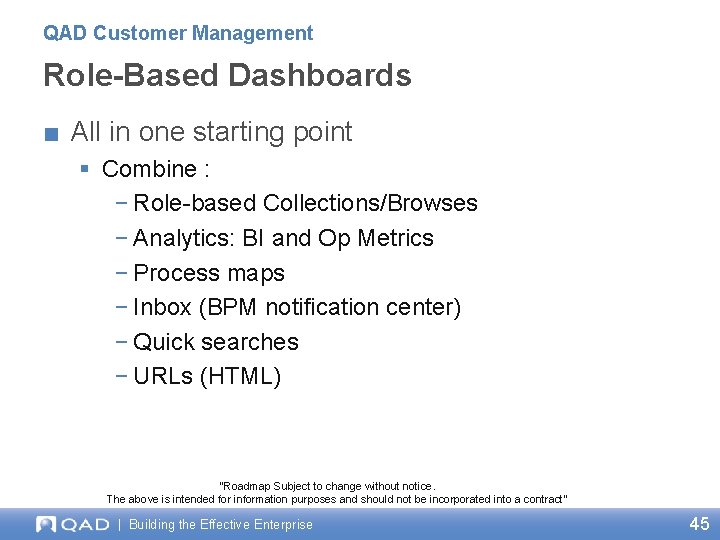 QAD Customer Management

Role-Based Dashboards

■ All in one starting point

▪ Combine :

− Role-based Collections/Browses

− Analytics: BI and Op Metrics

− Process maps

− Inbox (BPM notification center)

− Quick searches

− URLs (HTML)

"Roadmap Subject to change without notice.
The above is intended for information purposes and should not be incorporated into a contract"

QAD | Building the Effective Enterprise

45